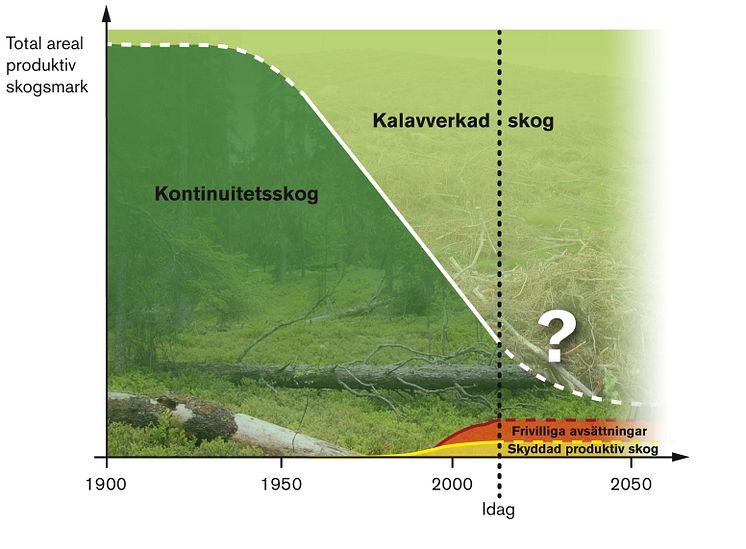 Total areal produktiv skogsmark

Kalavverkad skog

Kontinuitetsskog

?

Frivilliga avsättningar

Skyddad produktiv skog

1900

1950

2000

2050

Idag